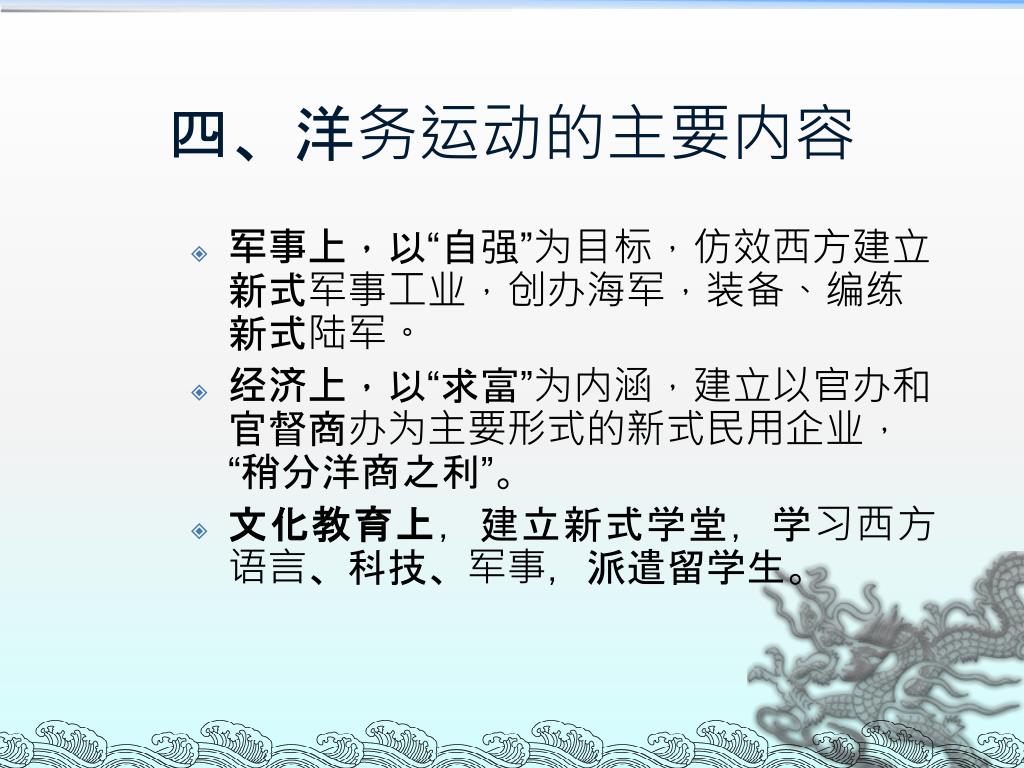 四、洋务运动的主要内容

军事上，以“自强”为目标，仿效西方建立新式军事工业，创办海军，装备、编练新式陆军。

经济上，以“求富”为内涵，建立以官办和官督商办为主要形式的新式民用企业，“稍分洋商之利”。

文化教育上，建立新式学堂，学习西方语言、科技、军事，派遣留学生。